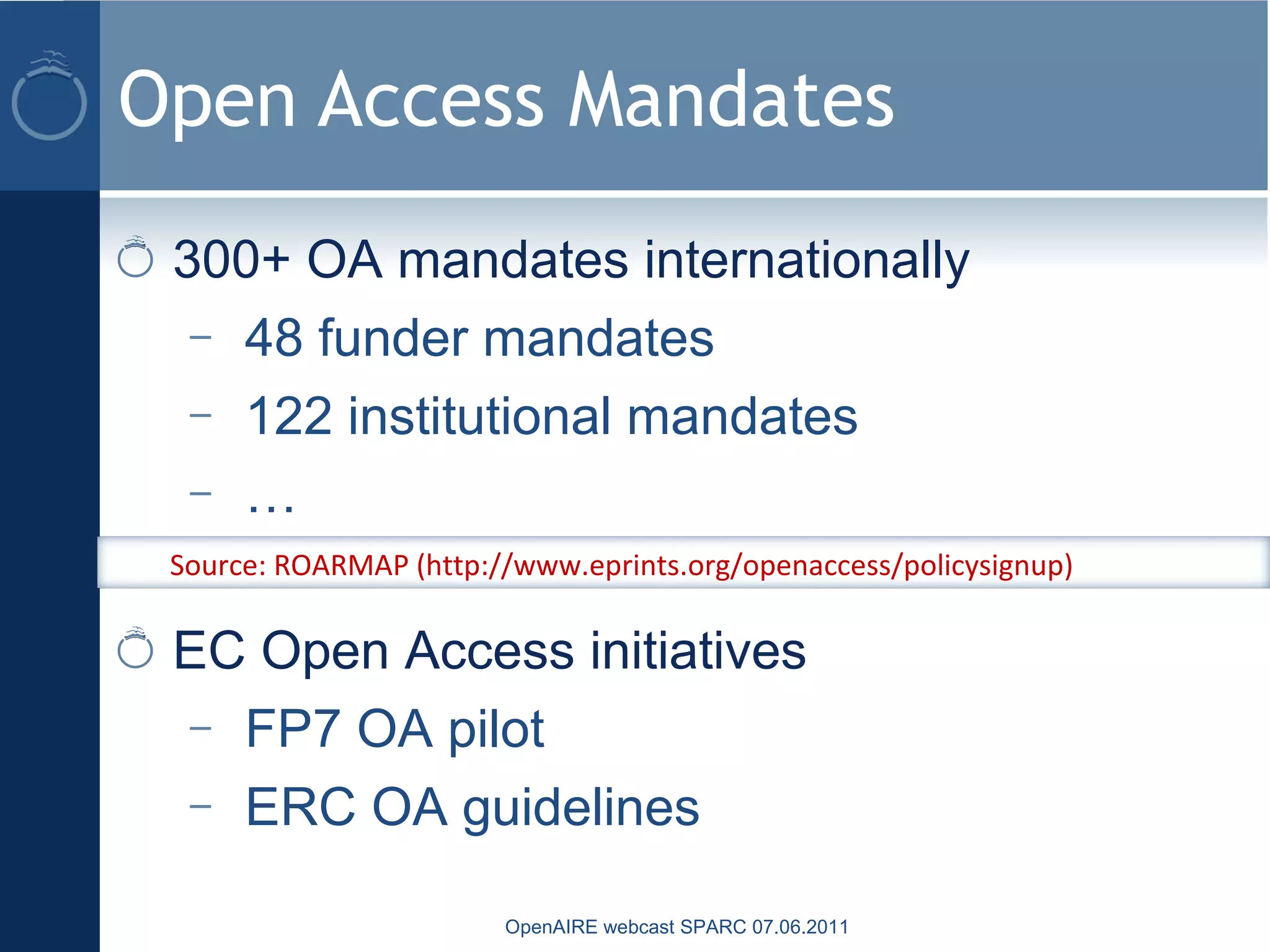 Open Access Mandates

300+ OA mandates internationally

– 48 funder mandates

– 122 institutional mandates

– …

Source: ROARMAP (http://www.eprints.org/openaccess/policysignup)

EC Open Access initiatives

– FP7 OA pilot

– ERC OA guidelines

OpenAIRE webcast SPARC 07.06.2011